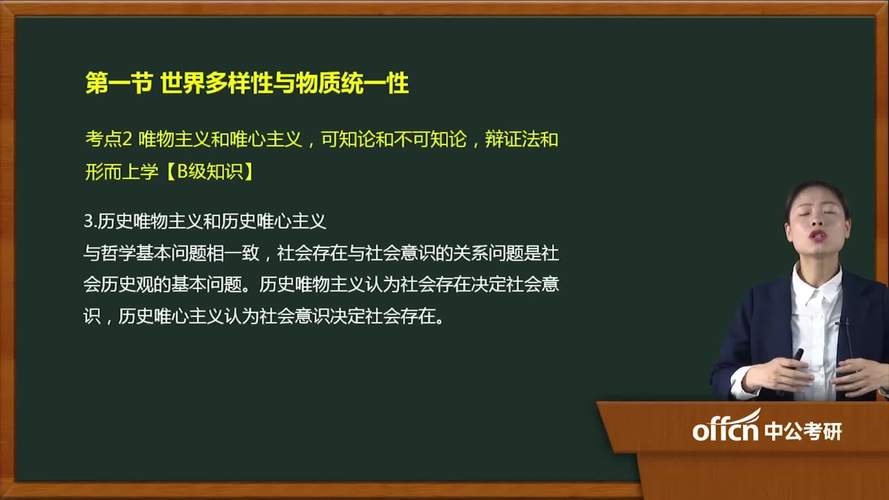 第一节 世界多样性与物质统一性

考点2 唯物主义和唯心主义，可知论和不可知论，辩证法和形而上学【B级知识】

3.历史唯物主义和历史唯心主义
与哲学基本问题相一致，社会存在与社会意识的关系问题是社会历史观的基本问题。历史唯物主义认为社会存在决定社会意识，历史唯心主义认为社会意识决定社会存在。

offcn 中公考研